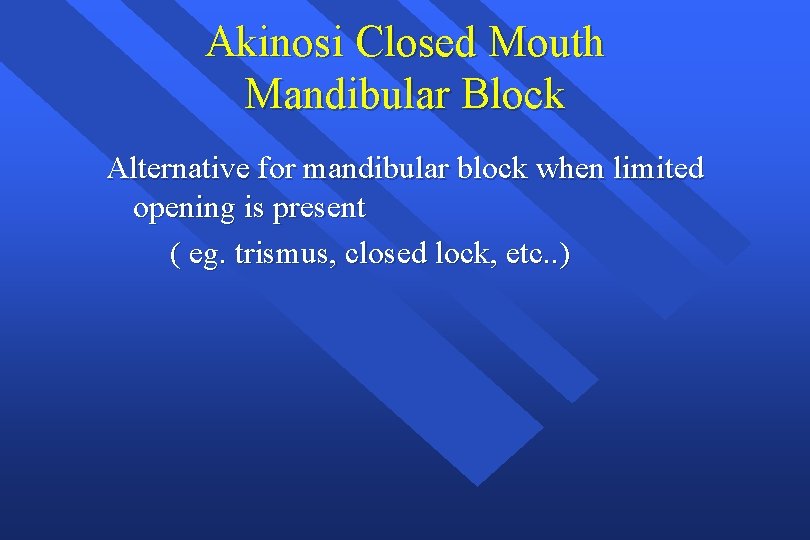 Akinosi Closed Mouth Mandibular Block

Alternative for mandibular block when limited opening is present

( eg. trismus, closed lock, etc..)